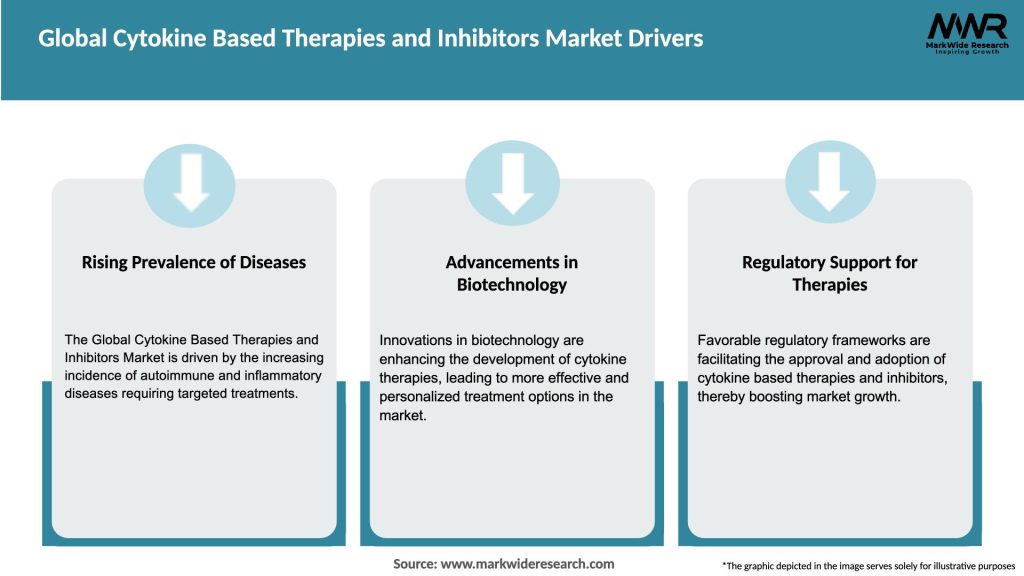 Global Cytokine Based Therapies and Inhibitors Market Drivers

MWR
MarkWide Research
Inspiring Growth

Rising Prevalence of Diseases

The Global Cytokine Based Therapies and Inhibitors Market is driven by the increasing incidence of autoimmune and inflammatory diseases requiring targeted treatments.

Advancements in Biotechnology

Innovations in biotechnology are enhancing the development of cytokine therapies, leading to more effective and personalized treatment options in the market.

Regulatory Support for Therapies

Favorable regulatory frameworks are facilitating the approval and adoption of cytokine based therapies and inhibitors, thereby boosting market growth.

Source: www.markwideresearch.com

*The graphic depicted in the image serves solely for illustrative purposes